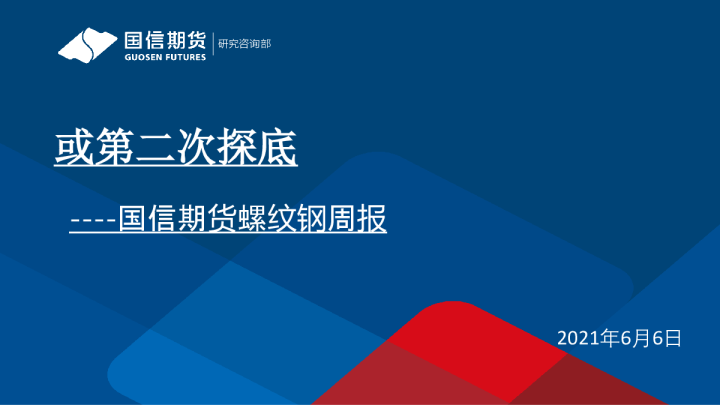 国信期货
GUOSEN FUTURES
研究咨询部

或第二次探底

----国信期货螺纹钢周报

2021年6月6日